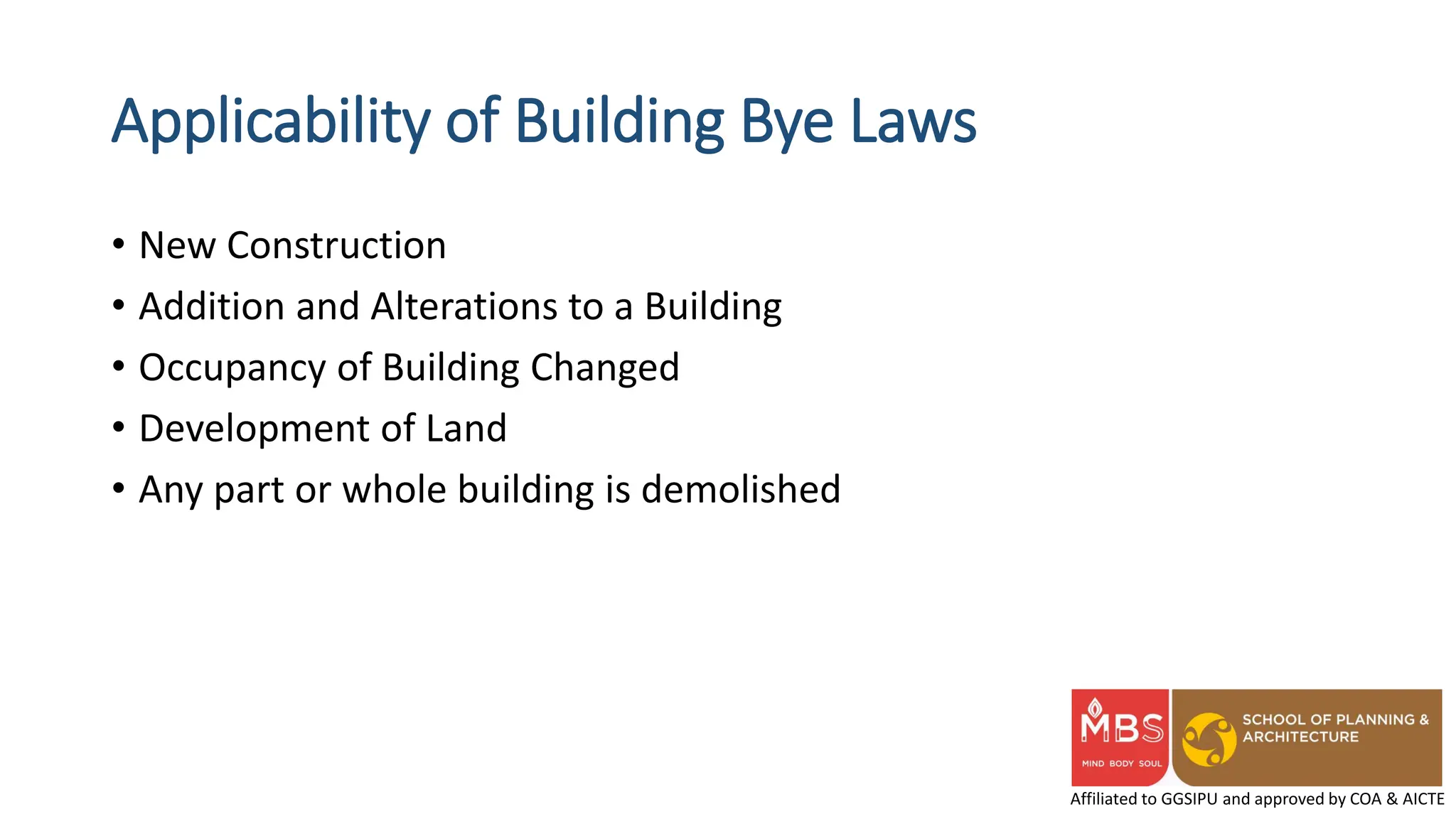 Applicability of Building Bye Laws

• New Construction
• Addition and Alterations to a Building
• Occupancy of Building Changed
• Development of Land
• Any part or whole building is demolished

MBS
MIND BODY SOUL
SCHOOL OF PLANNING & ARCHITECTURE
Affiliated to GGSIPU and approved by COA & AICTE